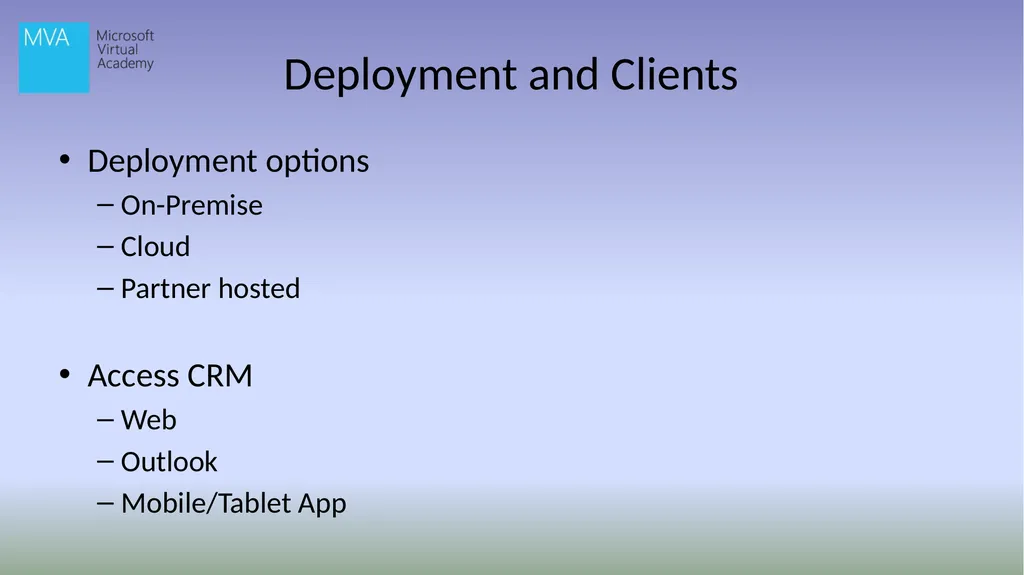 MVA Microsoft Virtual Academy

Deployment and Clients

• Deployment options
– On-Premise
– Cloud
– Partner hosted

• Access CRM
– Web
– Outlook
– Mobile/Tablet App